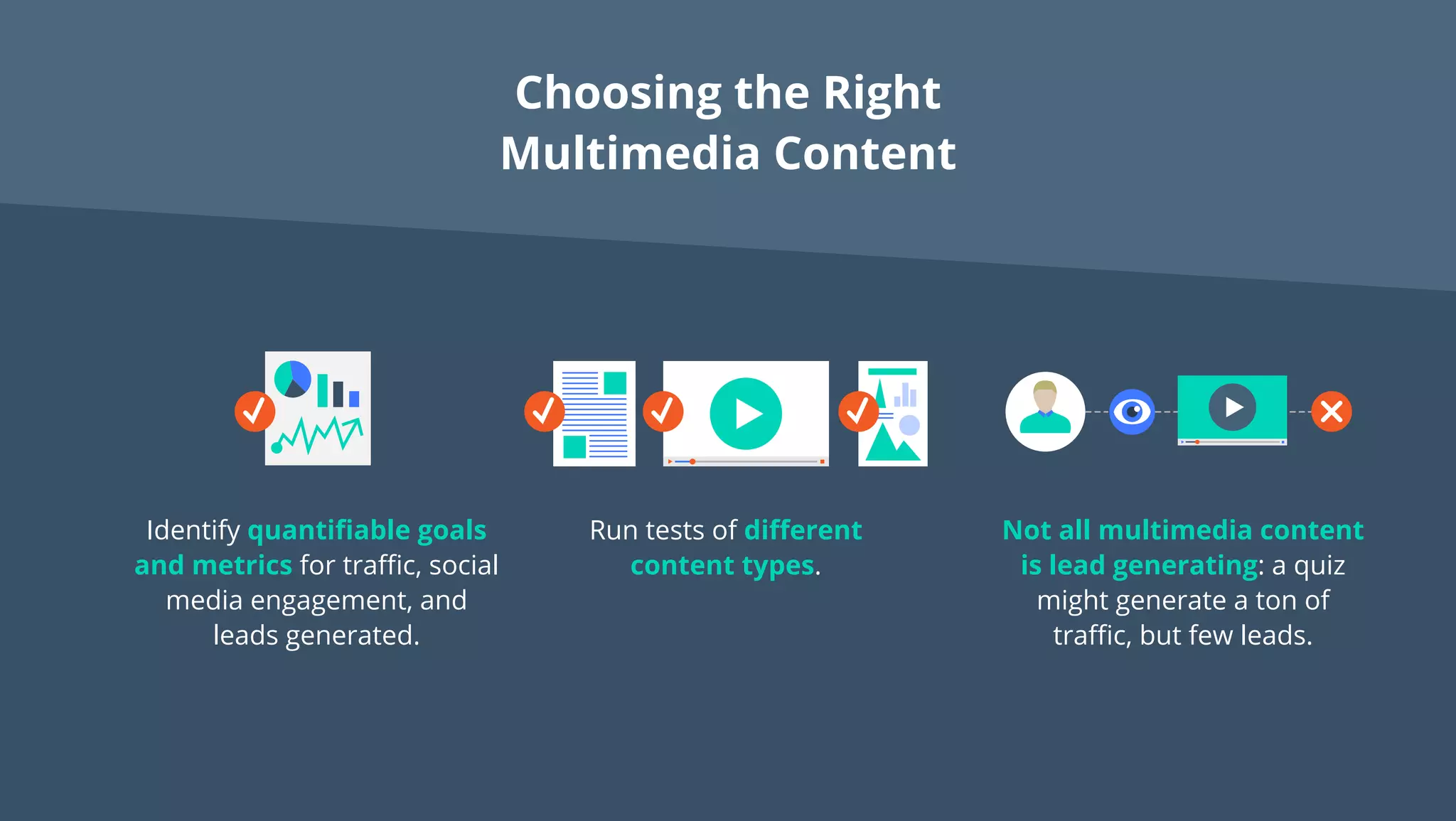 Choosing the Right Multimedia Content

Identify quantifiable goals and metrics for traffic, social media engagement, and leads generated.

Run tests of different content types.

Not all multimedia content is lead generating: a quiz might generate a ton of traffic, but few leads.